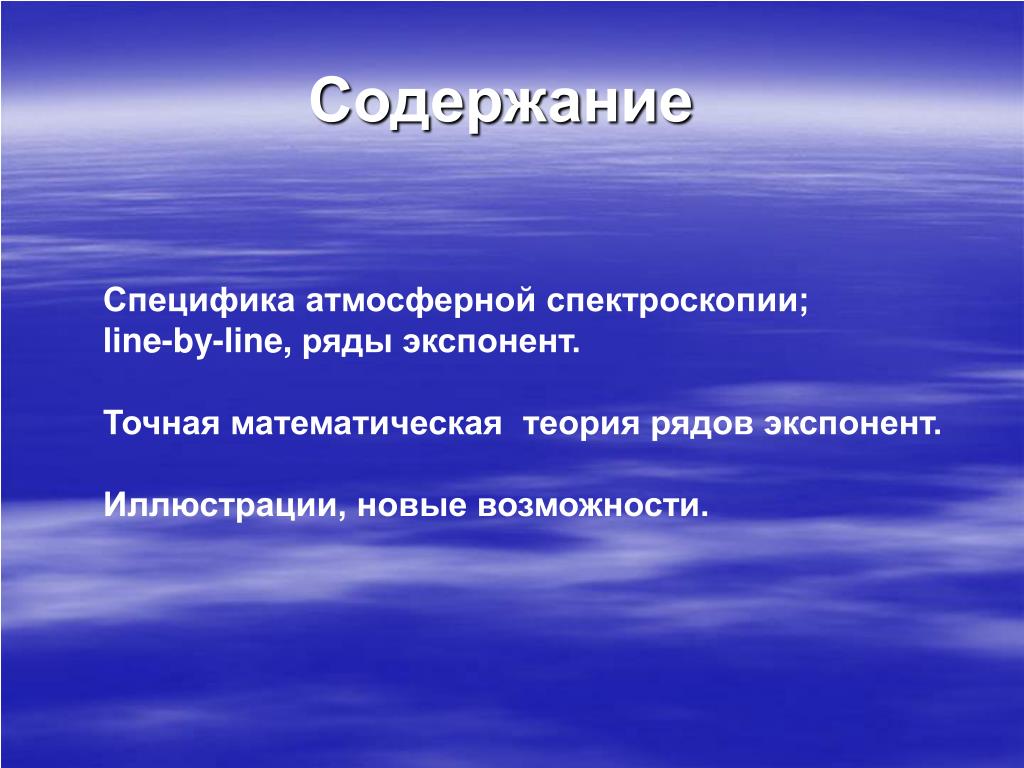 Содержание

Специфика атмосферной спектроскопии; line-by-line, ряды экспонент.

Точная математическая теория рядов экспонент.

Иллюстрации, новые возможности.